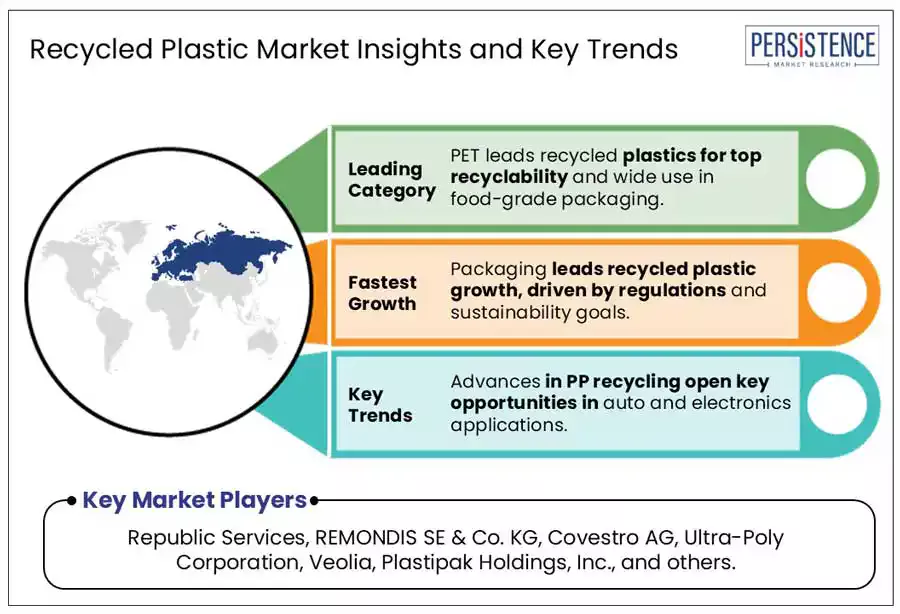 Recycled Plastic Market Insights and Key Trends

PERSISTENCE
MARKET RESEARCH

Leading Category

PET leads recycled plastics for top recyclability and wide use in food-grade packaging.

Fastest Growth

Packaging leads recycled plastic growth, driven by regulations and sustainability goals.

Key Trends

Advances in PP recycling open key opportunities in auto and electronics applications.

Key Market Players

Republic Services, REMONDIS SE & Co. KG, Covestro AG, Ultra-Poly Corporation, Veolia, Plastipak Holdings, Inc., and others.